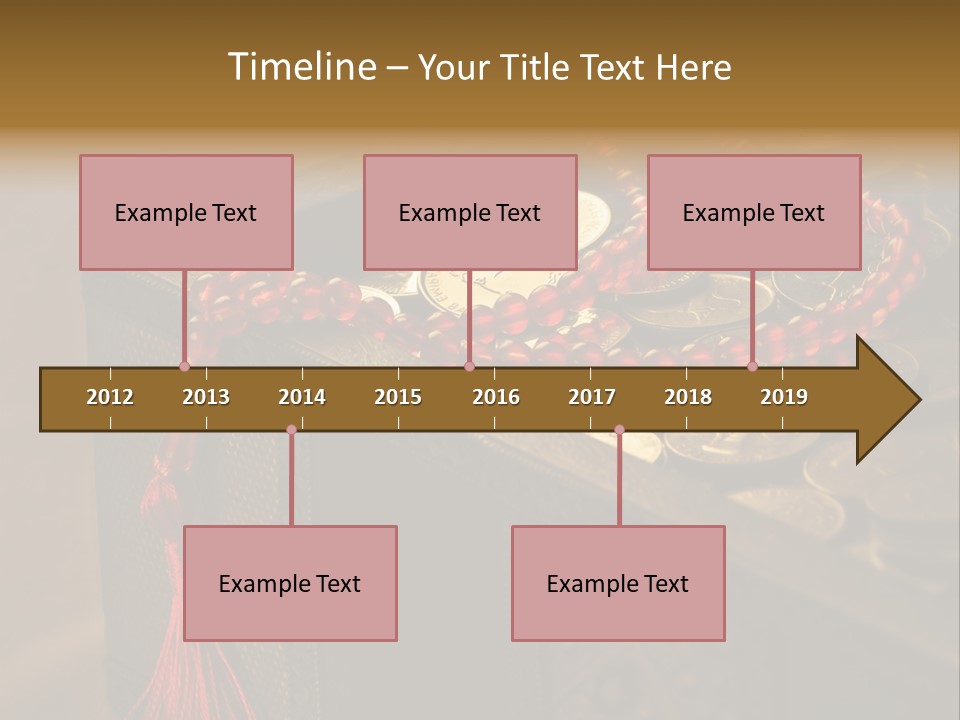 Timeline – Your Title Text Here

Example Text

Example Text

Example Text

2012 2013 2014 2015 2016 2017 2018 2019

Example Text

Example Text